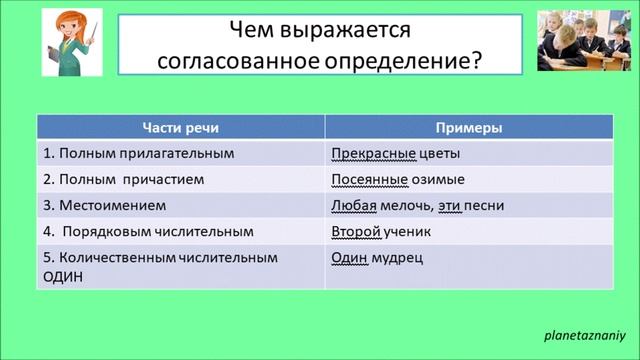 Чем выражается согласованное определение?

| Части речи | Примеры |
|---|---|
| 1. Полным прилагательным | Прекрасные цветы |
| 2. Полным причастием | Посеянные озимые |
| 3. Местоимением | Любая мелочь, эти песни |
| 4. Порядковым числительным | Второй ученик |
| 5. Количественным числительным ОДИН | Один мудрец |

planetaznaniy